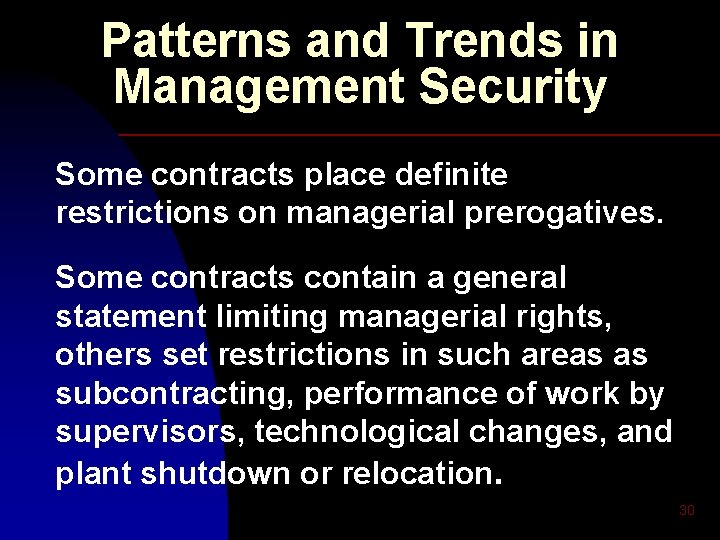 Patterns and Trends in Management Security

Some contracts place definite restrictions on managerial prerogatives.

Some contracts contain a general statement limiting managerial rights, others set restrictions in such areas as subcontracting, performance of work by supervisors, technological changes, and plant shutdown or relocation.

30